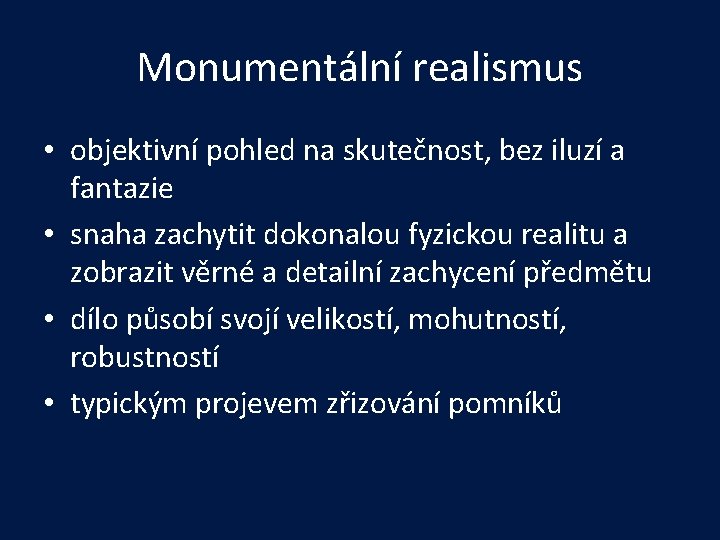 Monumentální realismus

• objektivní pohled na skutečnost, bez iluzí a fantazie
• snaha zachytit dokonalou fyzickou realitu a zobrazit věrné a detailní zachycení předmětu
• dílo působí svojí velikostí, mohutností, robustností
• typickým projevem zřizování pomníků